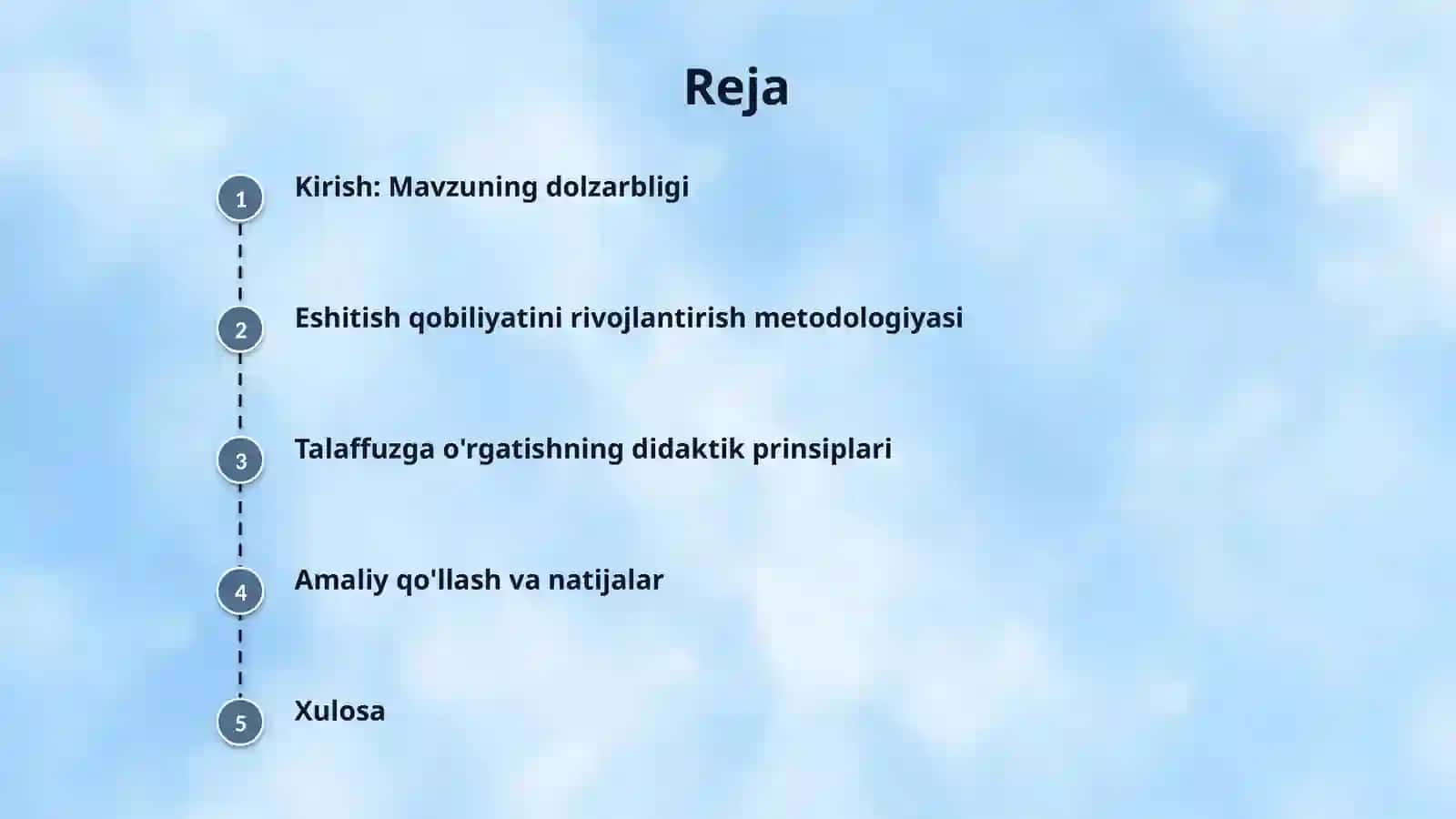 Reja

1 Kirish: Mavzuning dolzarbligi

2 Eshitish qobiliyatini rivojlantirish metodologiyasi

3 Talaffuzga o'rgatishning didaktik prinsiplari

4 Amaliy qo'llash va natijalar

5 Xulosa